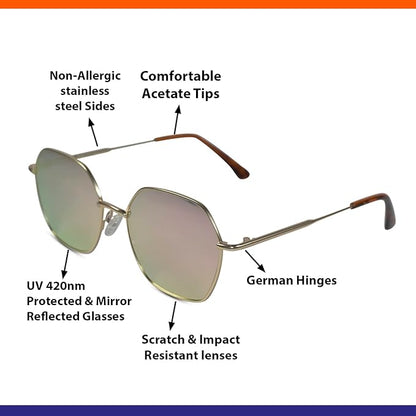 Non-Allergic stainless steel Sides

Comfortable Acetate Tips

UV 420nm Protected & Mirror Reflected Glasses

German Hinges

Scratch & Impact Resistant lenses